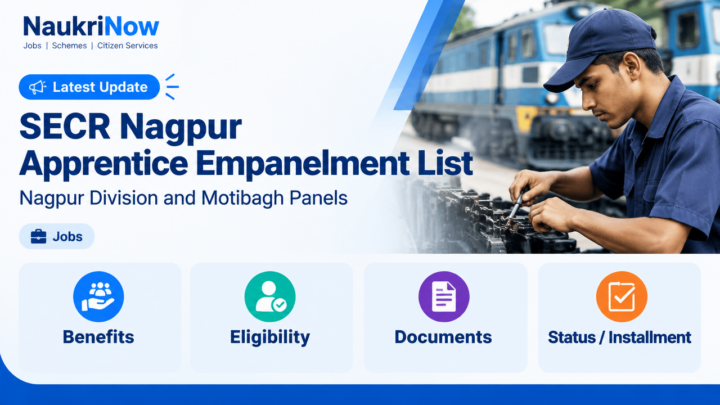 NaukriNow
Jobs | Schemes | Citizen Services

Latest Update

SECR Nagpur Apprentice Empanelment List

Nagpur Division and Motibagh Panels

Jobs

Benefits

Eligibility

Documents

Status / Installment